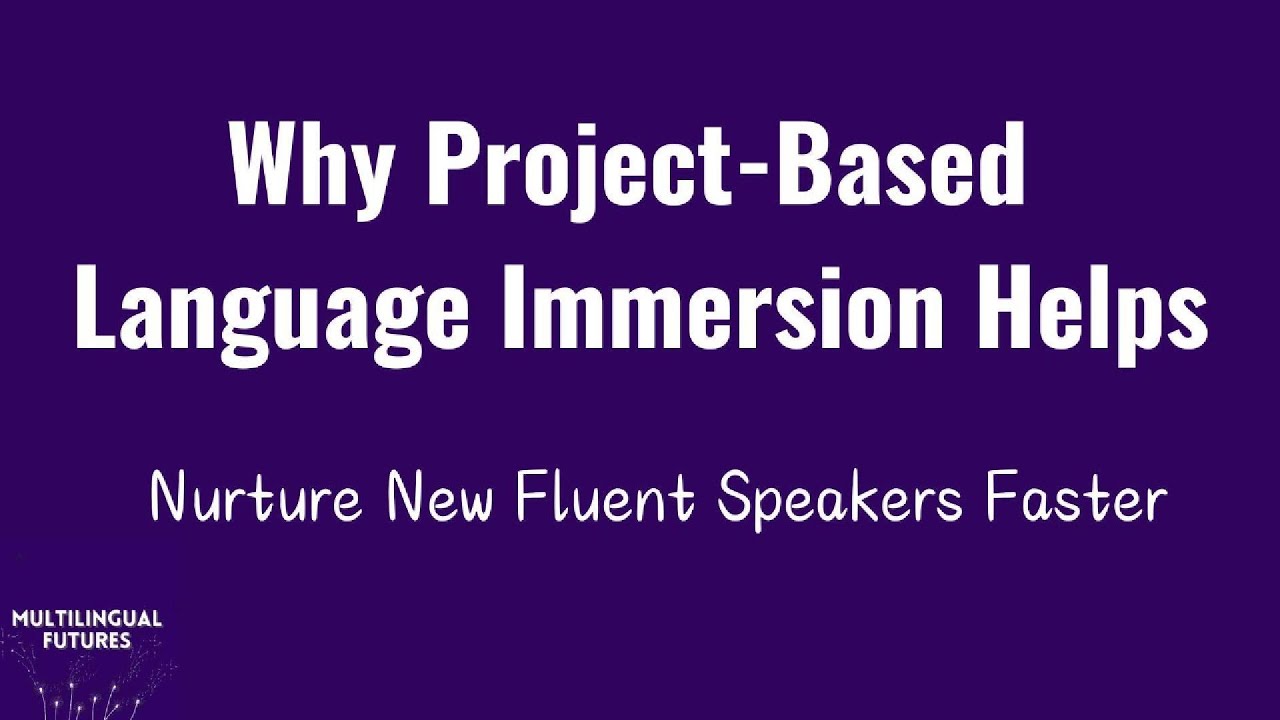 Why Project-Based Language Immersion Helps

Nurture New Fluent Speakers Faster

MULTILINGUAL FUTURES